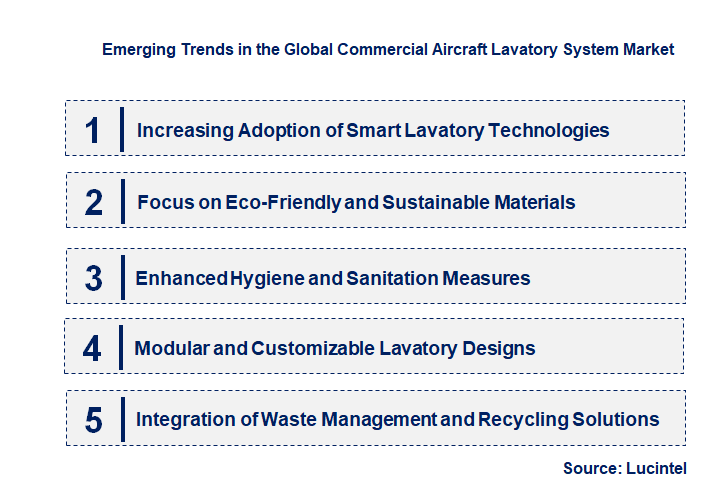 Emerging Trends in the Global Commercial Aircraft Lavatory System Market

1 Increasing Adoption of Smart Lavatory Technologies

2 Focus on Eco-Friendly and Sustainable Materials

3 Enhanced Hygiene and Sanitation Measures

4 Modular and Customizable Lavatory Designs

5 Integration of Waste Management and Recycling Solutions

Source: Lucintel